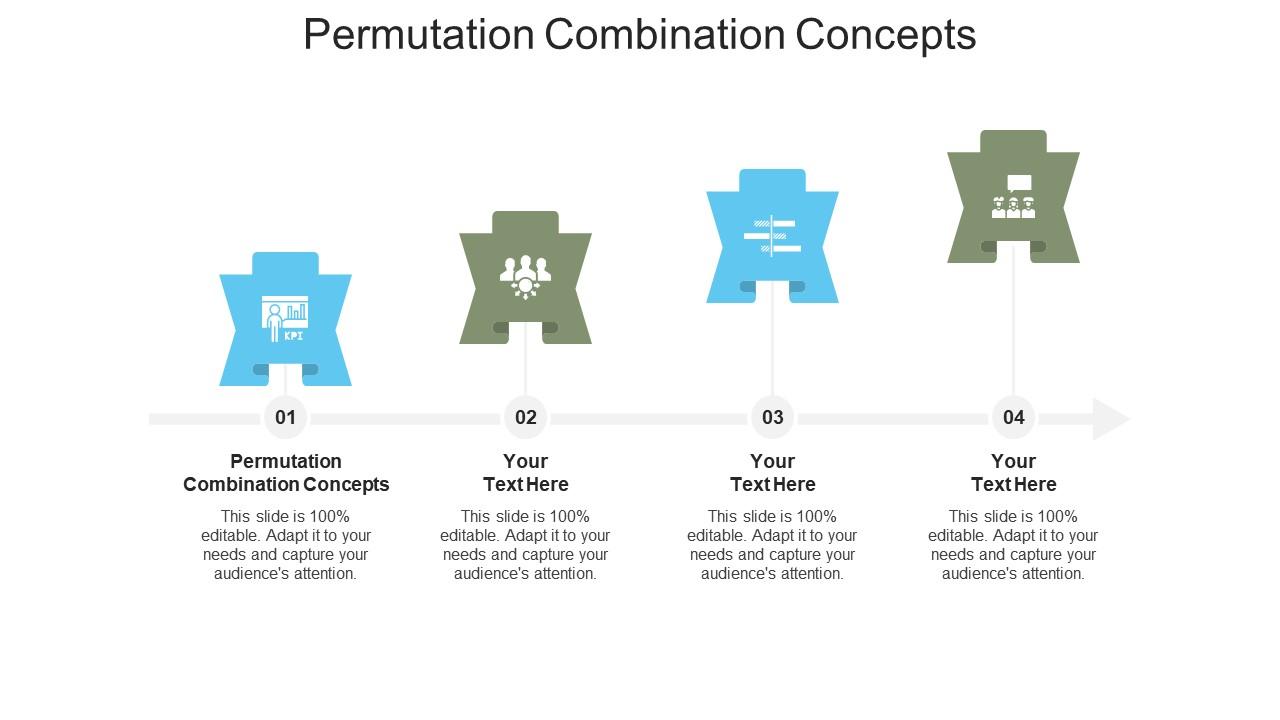 Permutation Combination Concepts

KPI

01

Permutation Combination Concepts

This slide is 100% editable. Adapt it to your needs and capture your audience's attention.

02

Your Text Here

This slide is 100% editable. Adapt it to your needs and capture your audience's attention.

03

Your Text Here

This slide is 100% editable. Adapt it to your needs and capture your audience's attention.

04

Your Text Here

This slide is 100% editable. Adapt it to your needs and capture your audience's attention.